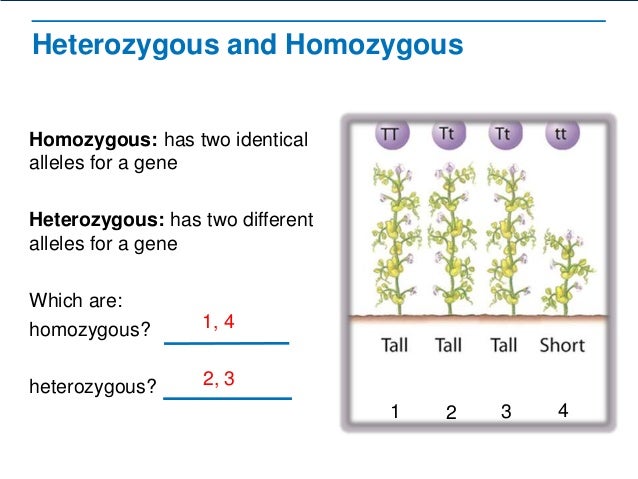 Heterozygous and Homozygous

**Homozygous:** has two identical alleles for a gene

**Heterozygous:** has two different alleles for a gene

Which are:

homozygous? 1, 4

heterozygous? 2, 3

TT Tt Tt tt

Tall Tall Tall Short

1 2 3 4